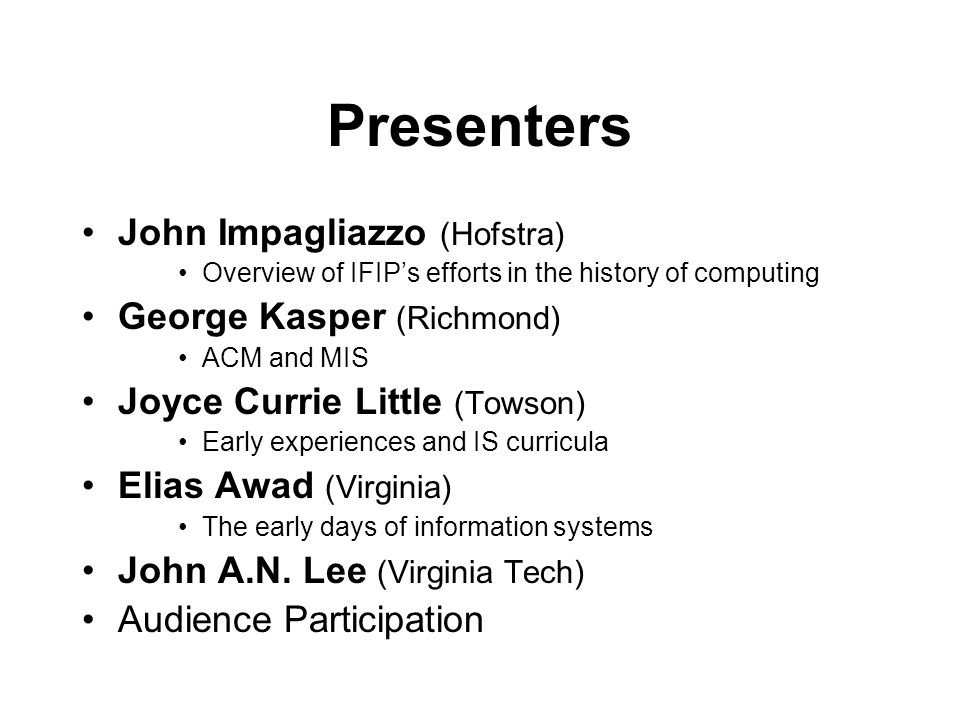 Presenters

• John Impagliazzo (Hofstra)
  • Overview of IFIP's efforts in the history of computing
• George Kasper (Richmond)
  • ACM and MIS
• Joyce Currie Little (Towson)
  • Early experiences and IS curricula
• Elias Awad (Virginia)
  • The early days of information systems
• John A.N. Lee (Virginia Tech)
• Audience Participation